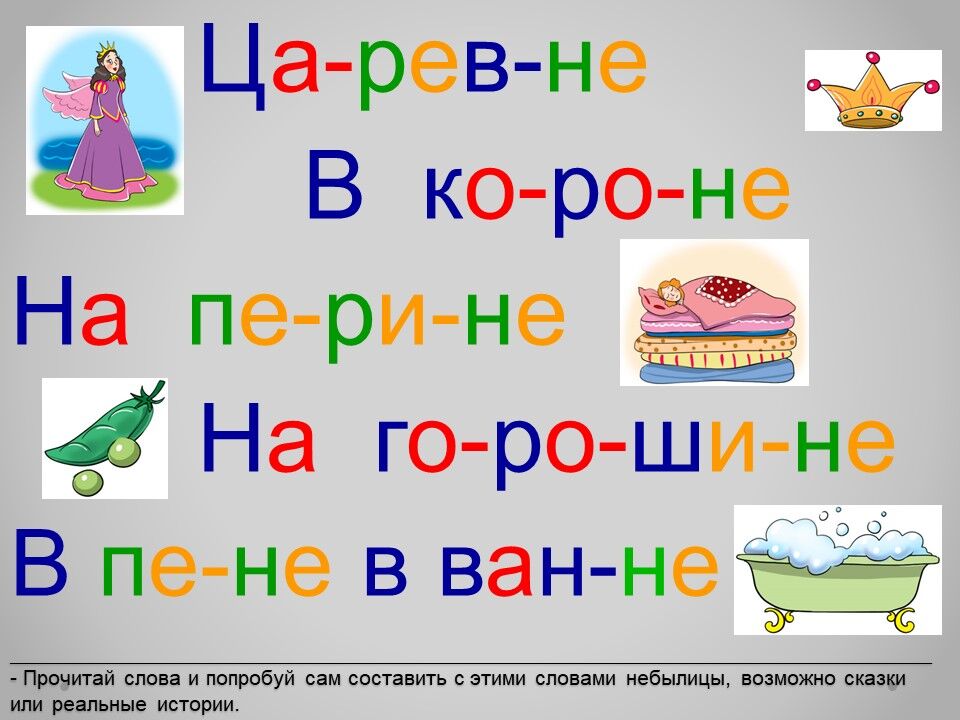 Ца-рев-не

В ко-ро-не

На пе-ри-не

На го-ро-ши-не

В пе-не в ван-не

- Прочитай слова и попробуй сам составить с этими словами небылицы, возможно сказки или реальные истории.